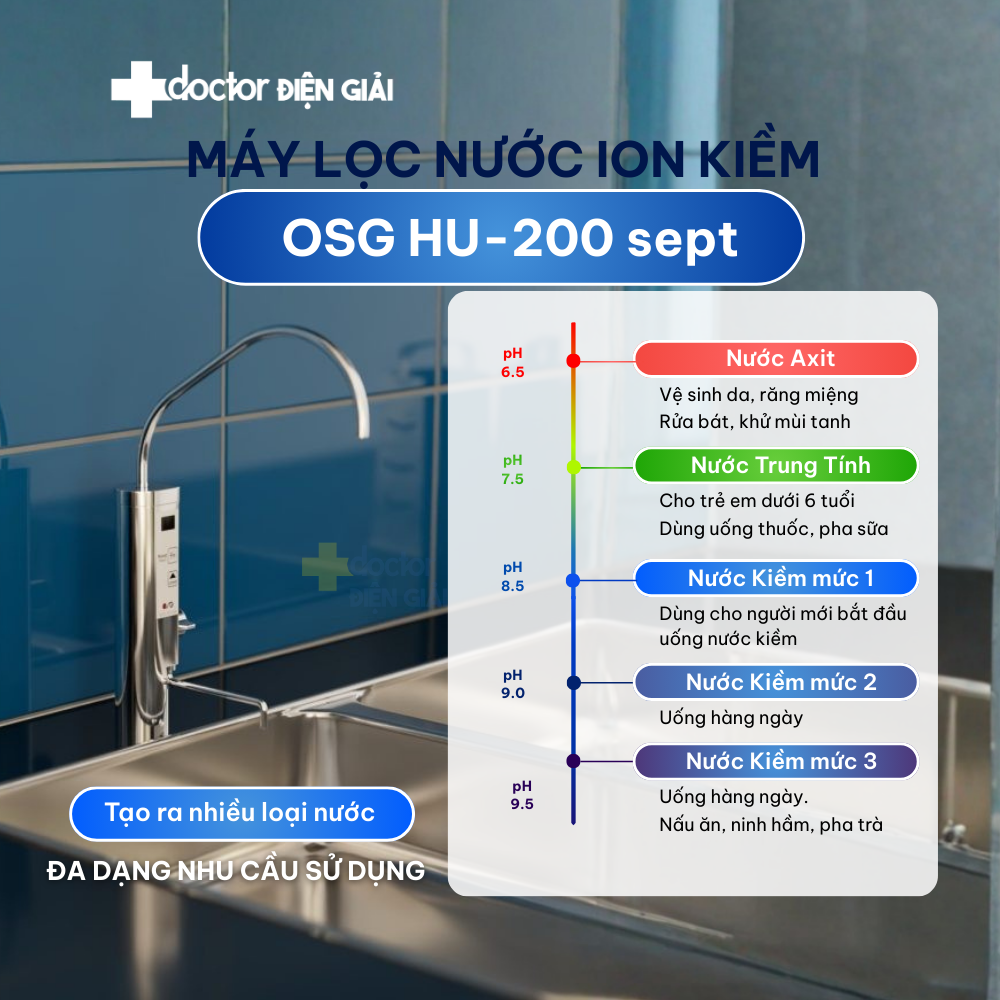 doctor ĐIỆN GIẢI

MÁY LỌC NƯỚC ION KIỀM

OSG HU-200 sept

pH 6.5
Nước Axit
Vệ sinh da, răng miệng
Rửa bát, khử mùi tanh

pH 7.5
Nước Trung Tính
Cho trẻ em dưới 6 tuổi
Dùng uống thuốc, pha sữa

pH 8.5
Nước Kiềm mức 1
Dùng cho người mới bắt đầu uống nước kiềm

pH 9.0
Nước Kiềm mức 2
Uống hàng ngày

pH 9.5
Nước Kiềm mức 3
Uống hàng ngày.
Nấu ăn, ninh hầm, pha trà

doctor ĐIỆN GIẢI

Tạo ra nhiều loại nước

ĐA DẠNG NHU CẦU SỬ DỤNG